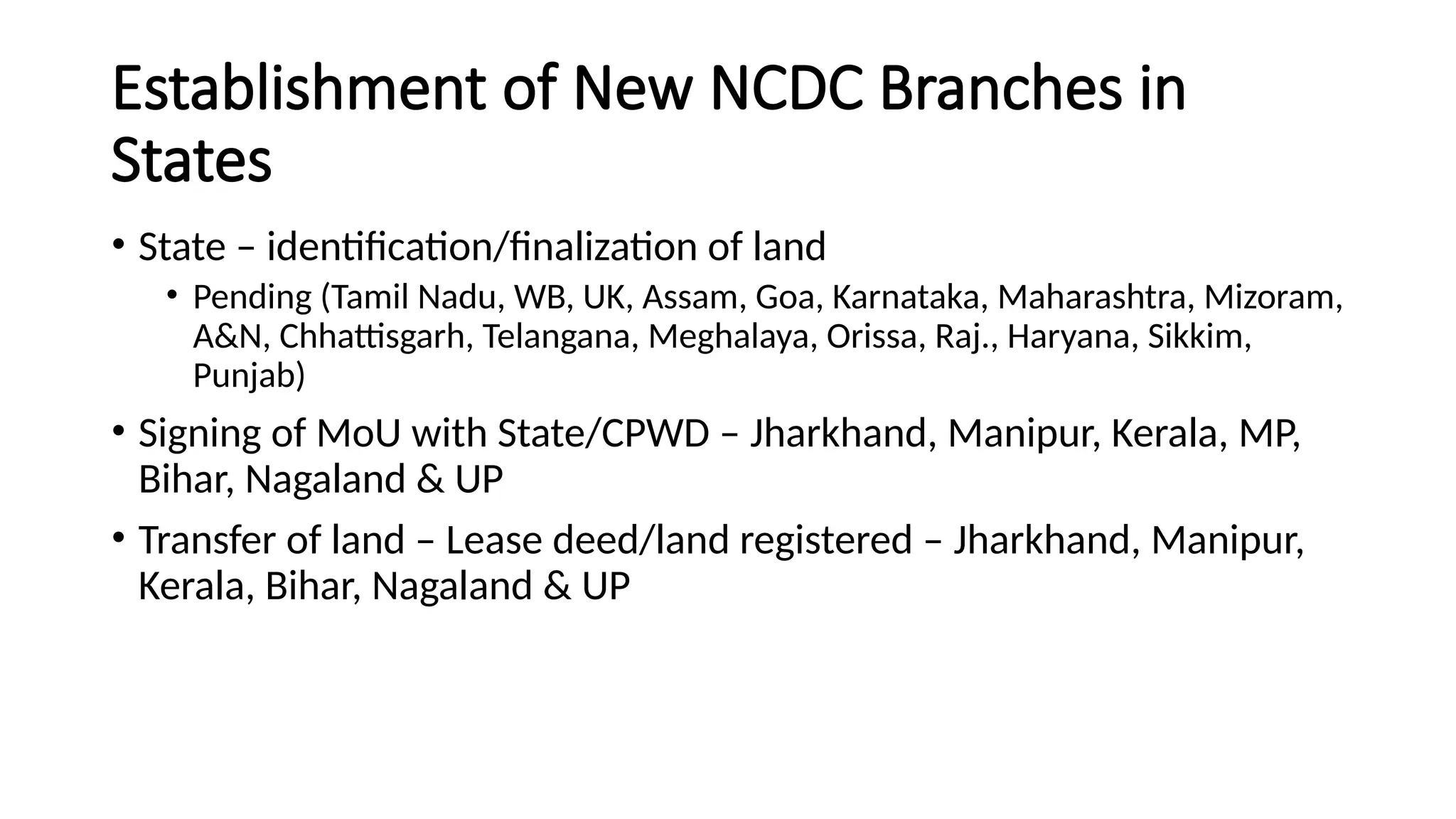 Establishment of New NCDC Branches in States

• State – identification/finalization of land
  • Pending (Tamil Nadu, WB, UK, Assam, Goa, Karnataka, Maharashtra, Mizoram, A&N, Chhattisgarh, Telangana, Meghalaya, Orissa, Raj., Haryana, Sikkim, Punjab)
• Signing of MoU with State/CPWD – Jharkhand, Manipur, Kerala, MP, Bihar, Nagaland & UP
• Transfer of land – Lease deed/land registered – Jharkhand, Manipur, Kerala, Bihar, Nagaland & UP